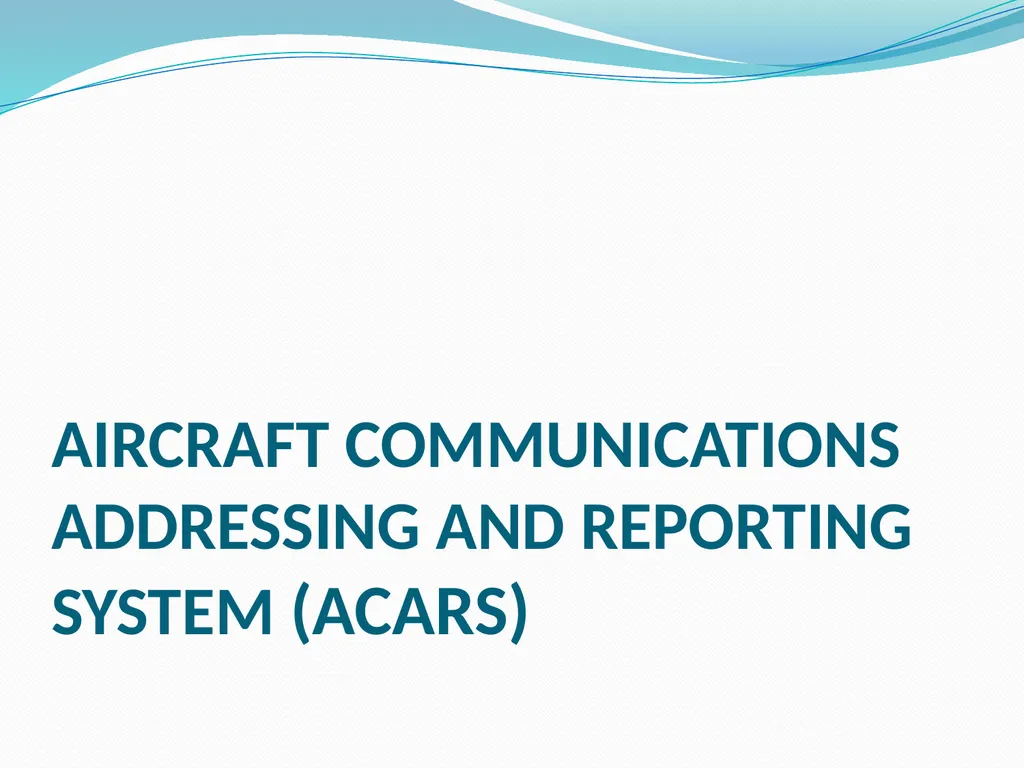 AIRCRAFT COMMUNICATIONS ADDRESSING AND REPORTING SYSTEM (ACARS)